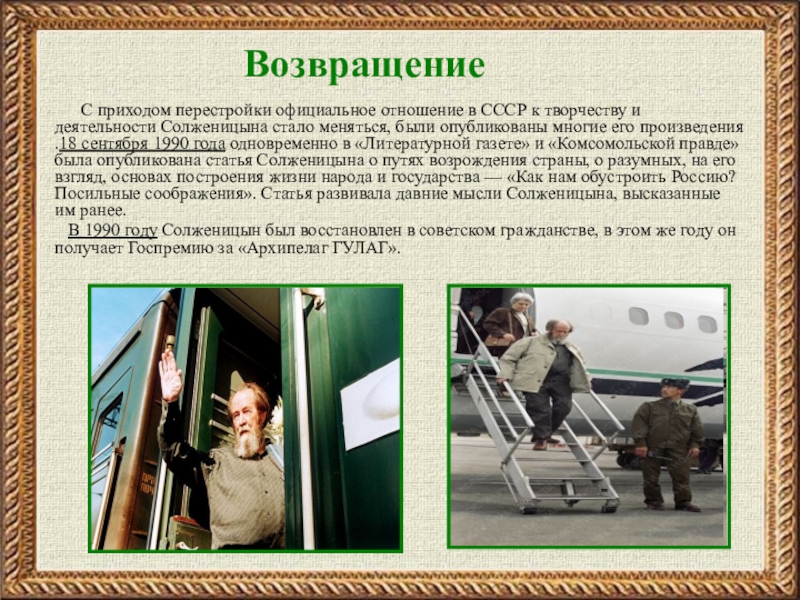 Возвращение

С приходом перестройки официальное отношение в СССР к творчеству и деятельности Солженицына стало меняться, были опубликованы многие его произведения .18 сентября 1990 года одновременно в «Литературной газете» и «Комсомольской правде» была опубликована статья Солженицына о путях возрождения страны, о разумных, на его взгляд, основах построения жизни народа и государства — «Как нам обустроить Россию? Посильные соображения». Статья развивала давние мысли Солженицына, высказанные им ранее.

В 1990 году Солженицын был восстановлен в советском гражданстве, в этом же году он получает Госпремию за «Архипелаг ГУЛАГ».